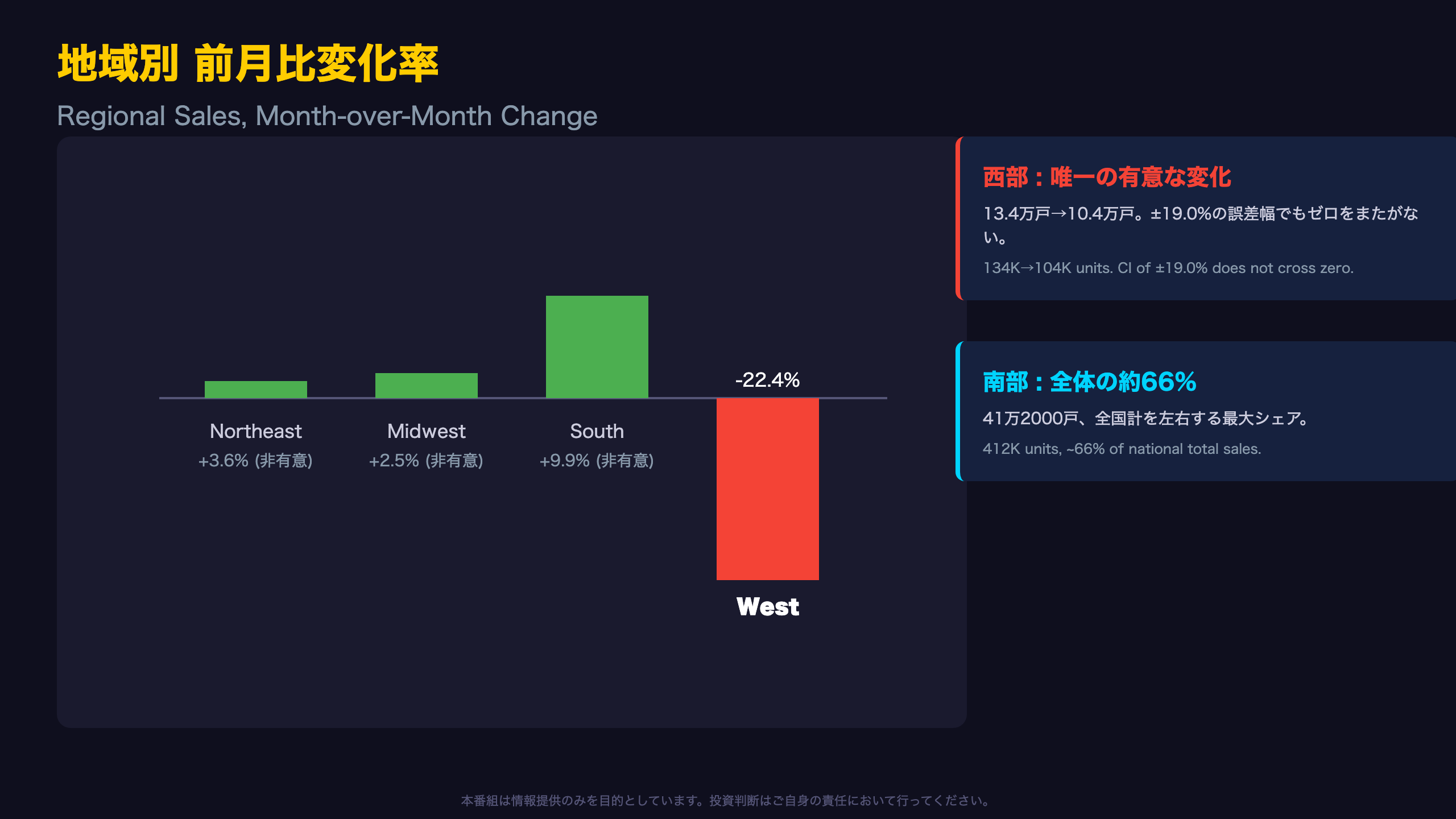 地域別 前月比変化率

Regional Sales, Month-over-Month Change

-22.4%

Northeast
+3.6% (非有意)

Midwest
+2.5% (非有意)

South
+9.9% (非有意)

West

西部：唯一の有意な変化

13.4万戸→10.4万戸。±19.0%の誤差幅でもゼロをまたがない。

134K→104K units. CI of ±19.0% does not cross zero.

南部：全体の約66%

41万2000戸、全国計を左右する最大シェア。

412K units, ~66% of national total sales.

本番組は情報提供のみを目的としています。投資判断はご自身の責任において行ってください。